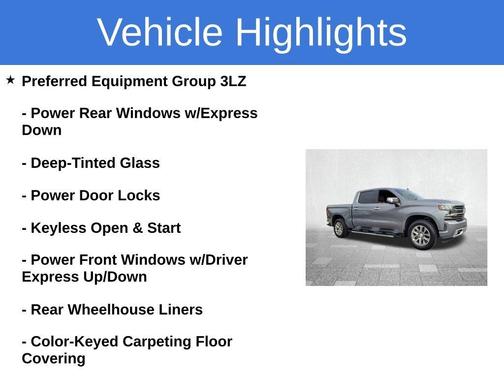 Vehicle Highlights

★ Preferred Equipment Group 3LZ

- Power Rear Windows w/Express Down

- Deep-Tinted Glass

- Power Door Locks

- Keyless Open & Start

- Power Front Windows w/Driver Express Up/Down

- Rear Wheelhouse Liners

- Color-Keyed Carpeting Floor Covering